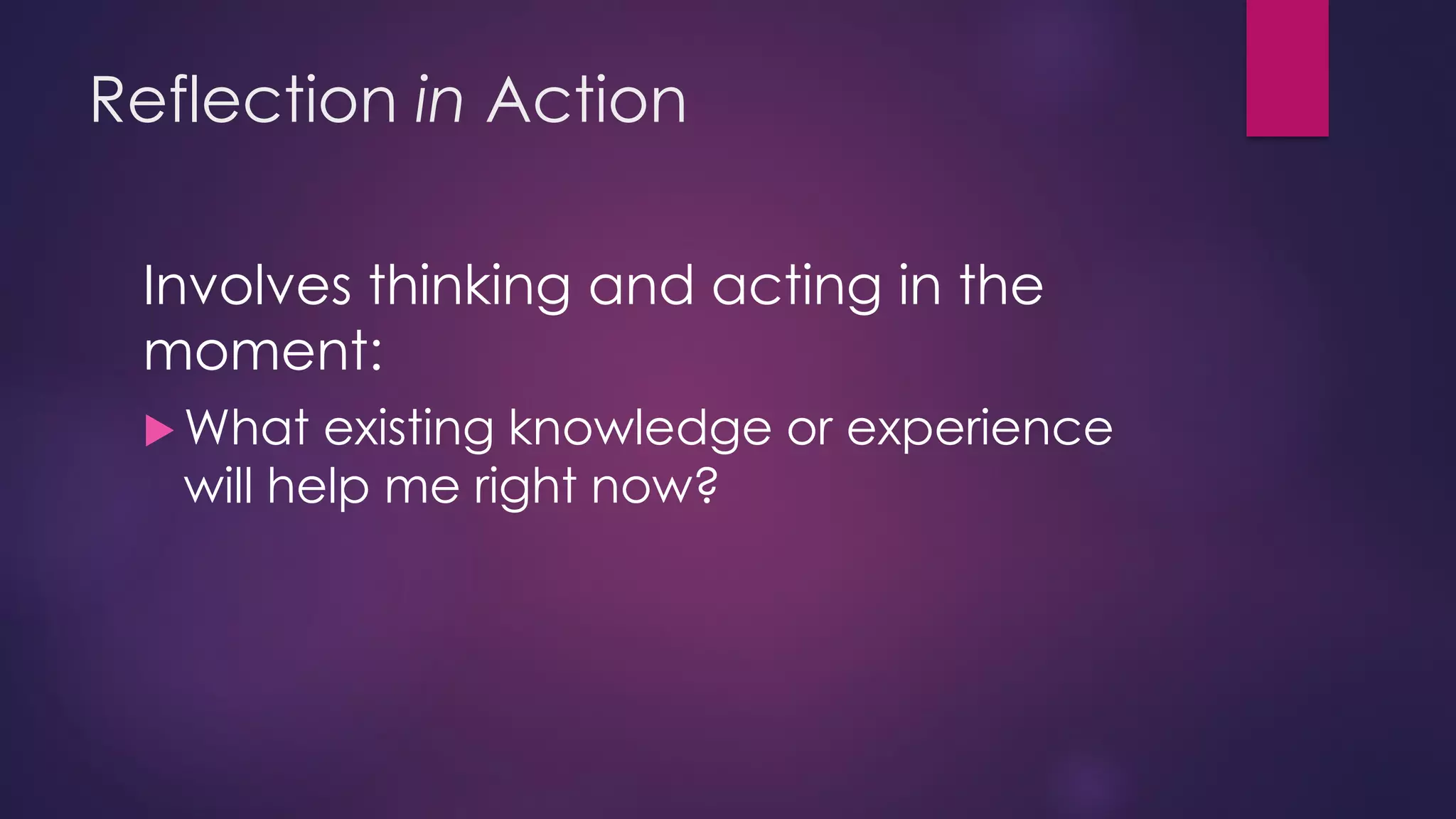 Reflection in Action

Involves thinking and acting in the moment:

What existing knowledge or experience will help me right now?